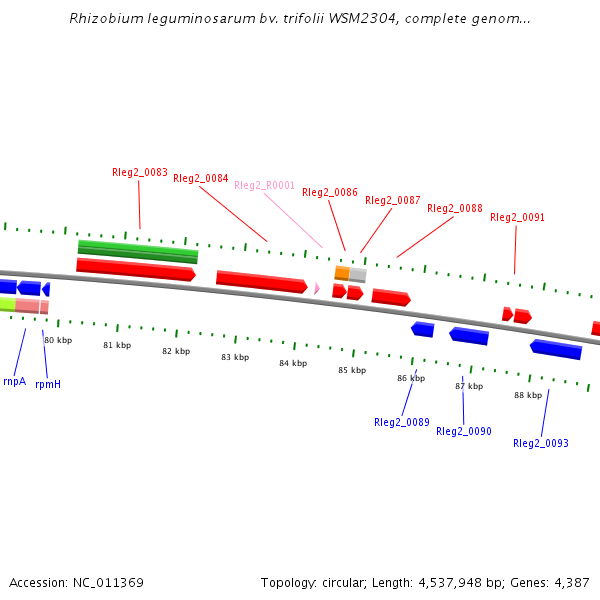 Rhizobium leguminosarum bv. trifolii WSM2304, complete genom...

Rleg2_0083
Rleg2_0084
Rleg2_R0001
Rleg2_0086
Rleg2_0087
Rleg2_0088
Rleg2_0091

80 kbp
81 kbp
82 kbp
83 kbp
84 kbp
85 kbp
86 kbp
87 kbp
88 kbp

rnpA
rpmH
Rleg2_0089
Rleg2_0090
Rleg2_0093

Accession: NC_011369

Topology: circular; Length: 4,537,948 bp; Genes: 4,387